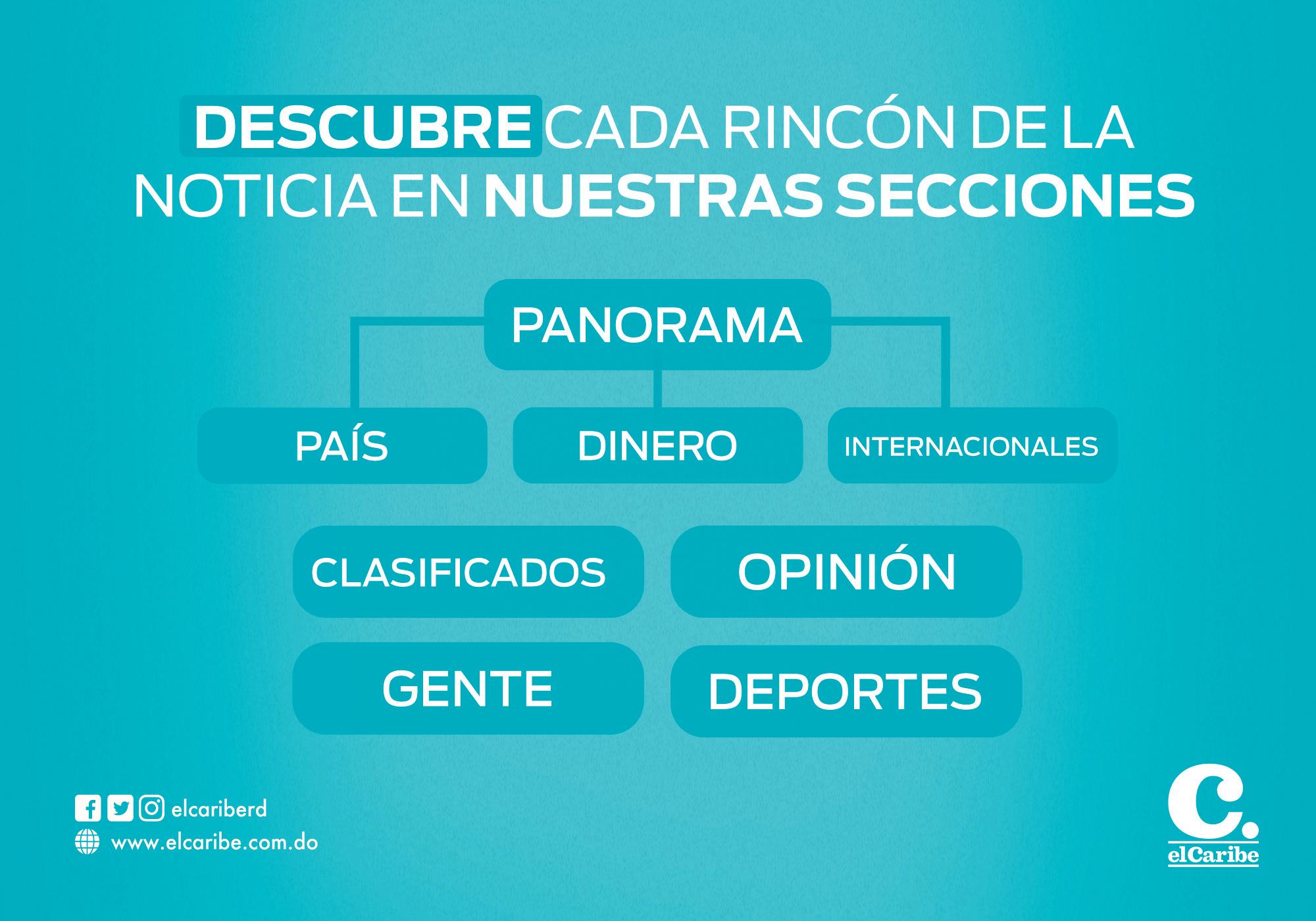 DESCUBRE CADA RINCÓN DE LA NOTICIA EN NUESTRAS SECCIONES

PANORAMA

PAÍS

DINERO

INTERNACIONALES

CLASIFICADOS

OPINIÓN

GENTE

DEPORTES

elcariberd

www.elcaribe.com.do

C.
elCaribe